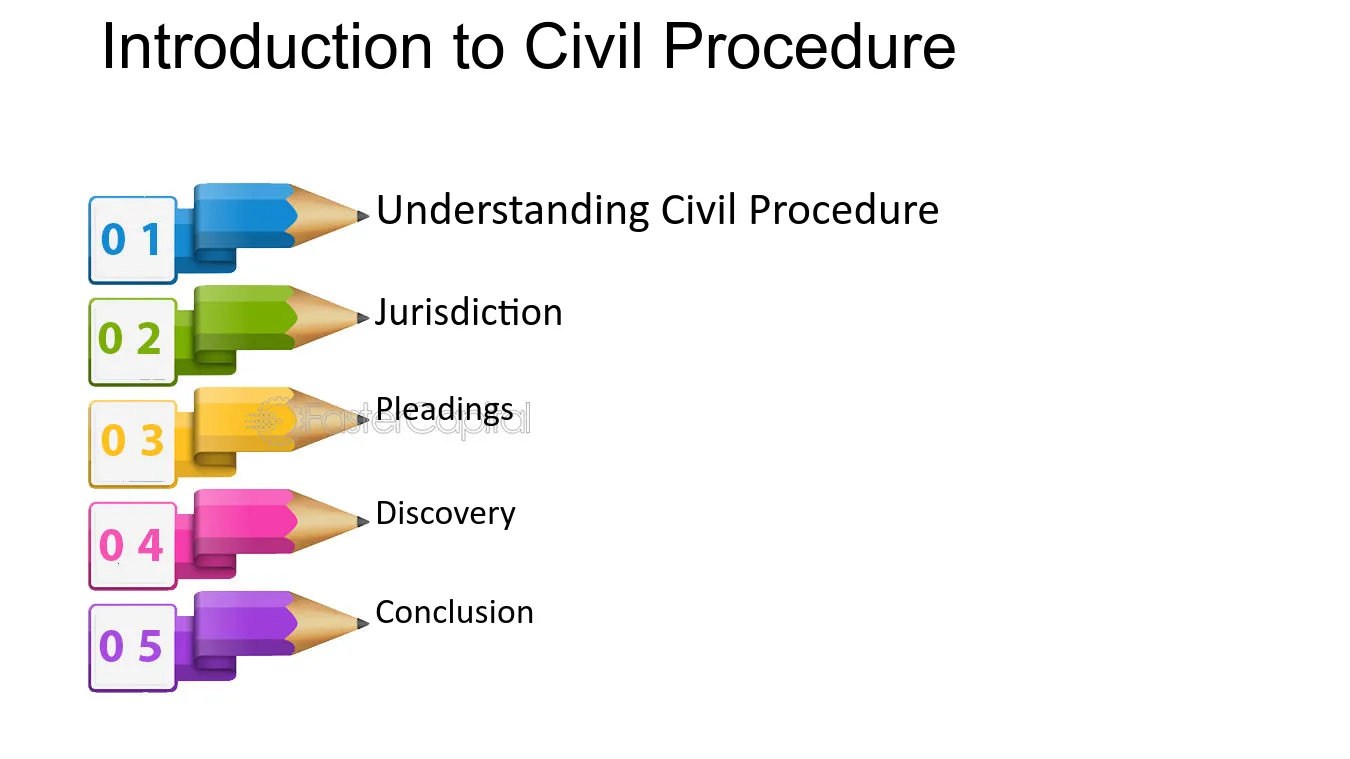 Introduction to Civil Procedure

0 1
Understanding Civil Procedure

0 2
Jurisdiction

0 3
Pleadings

0 4
Discovery

0 5
Conclusion

FasterCapital